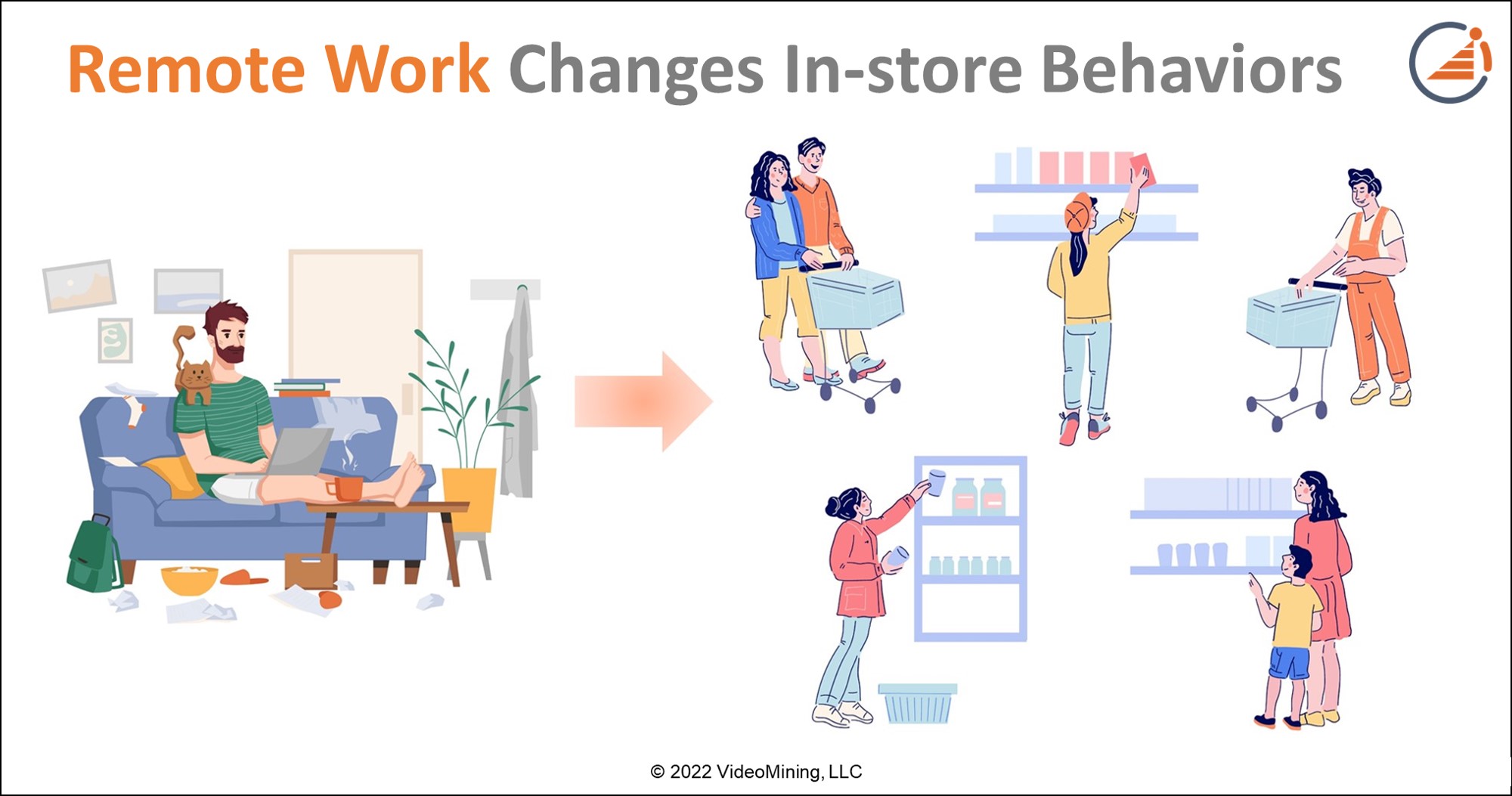 Remote Work Changes In-store Behaviors

© 2022 VideoMining, LLC